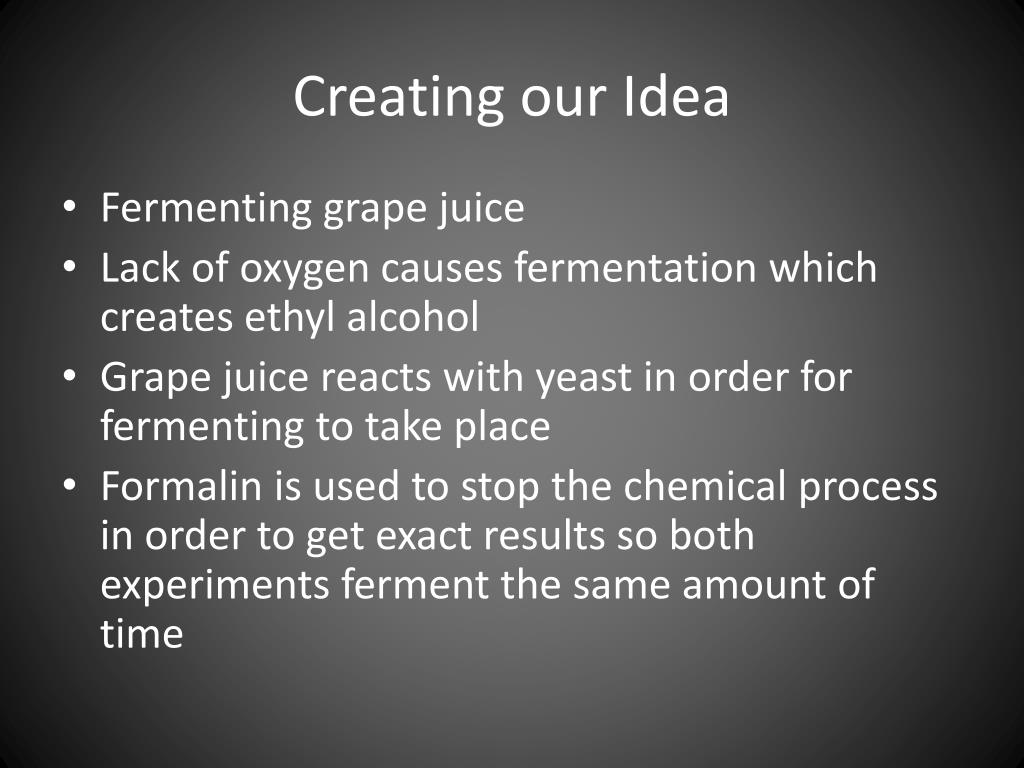 Creating our Idea

• Fermenting grape juice
• Lack of oxygen causes fermentation which creates ethyl alcohol
• Grape juice reacts with yeast in order for fermenting to take place
• Formalin is used to stop the chemical process in order to get exact results so both experiments ferment the same amount of time